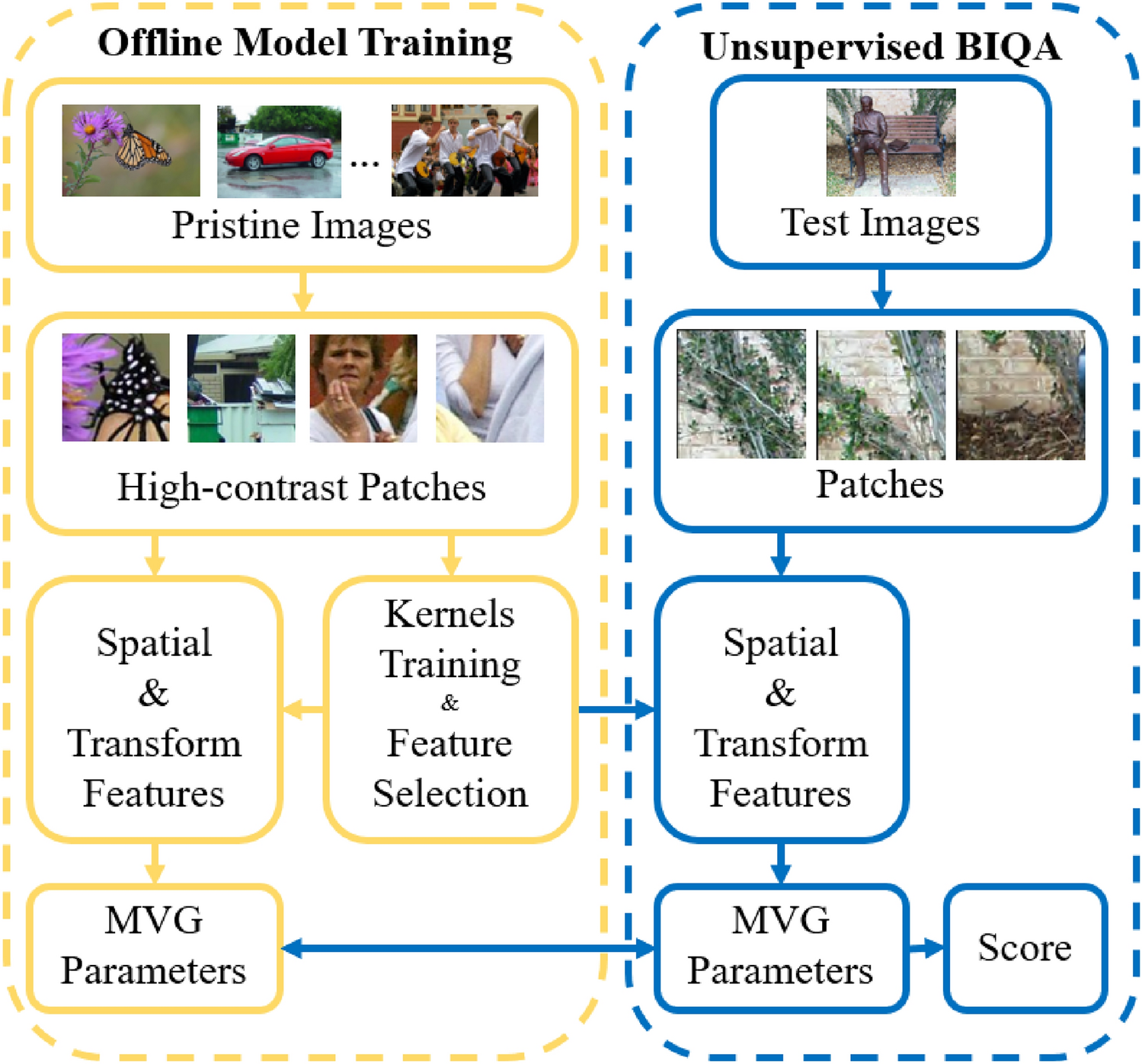 Offline Model Training

...

Pristine Images

High-contrast Patches

Spatial & Transform Features

Kernels Training & Feature Selection

MVG Parameters

Unsupervised BIQA

Test Images

Patches

Spatial & Transform Features

MVG Parameters

Score